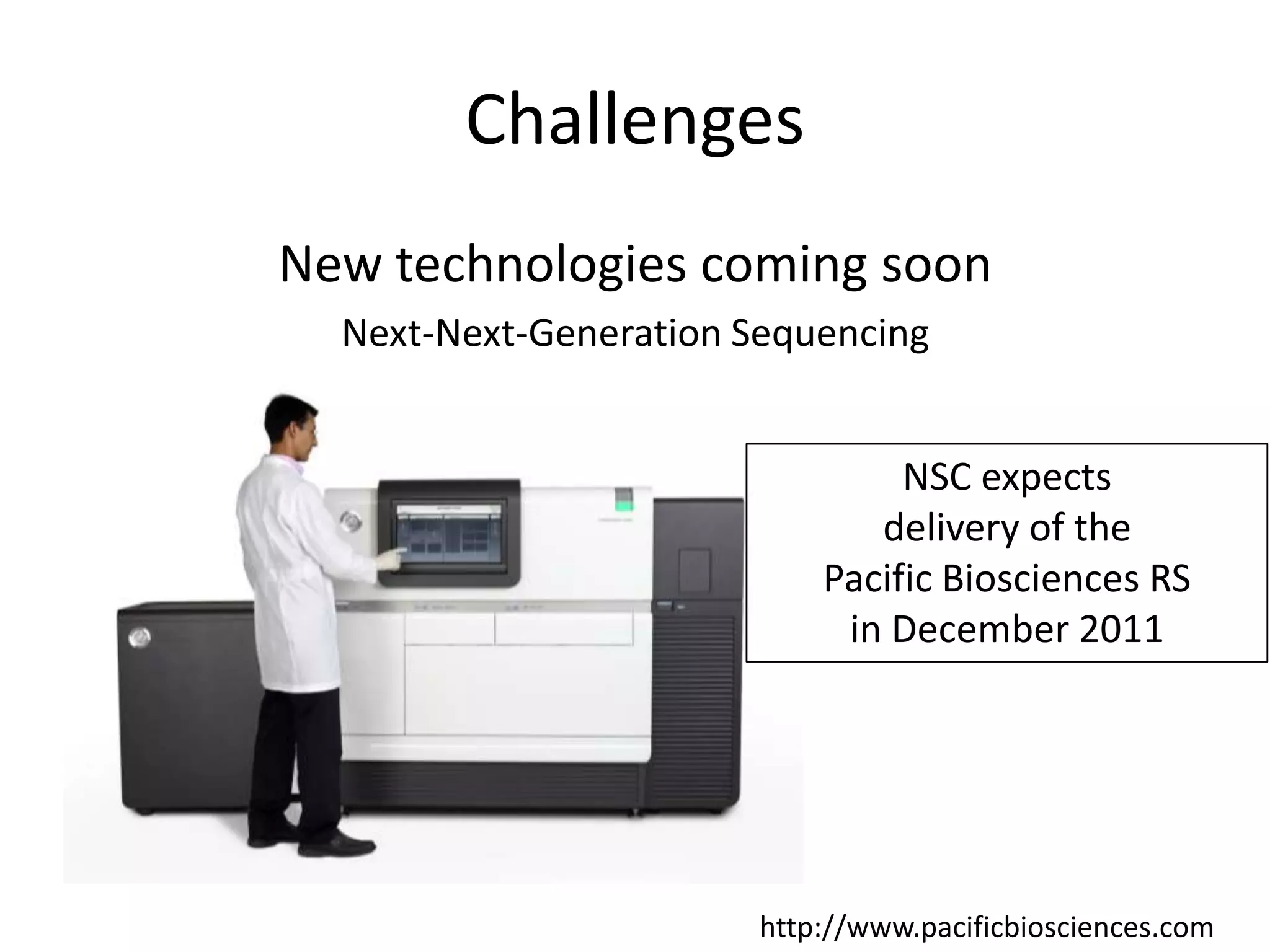 Challenges

New technologies coming soon

Next-Next-Generation Sequencing

NSC expects delivery of the Pacific Biosciences RS in December 2011

http://www.pacificbiosciences.com